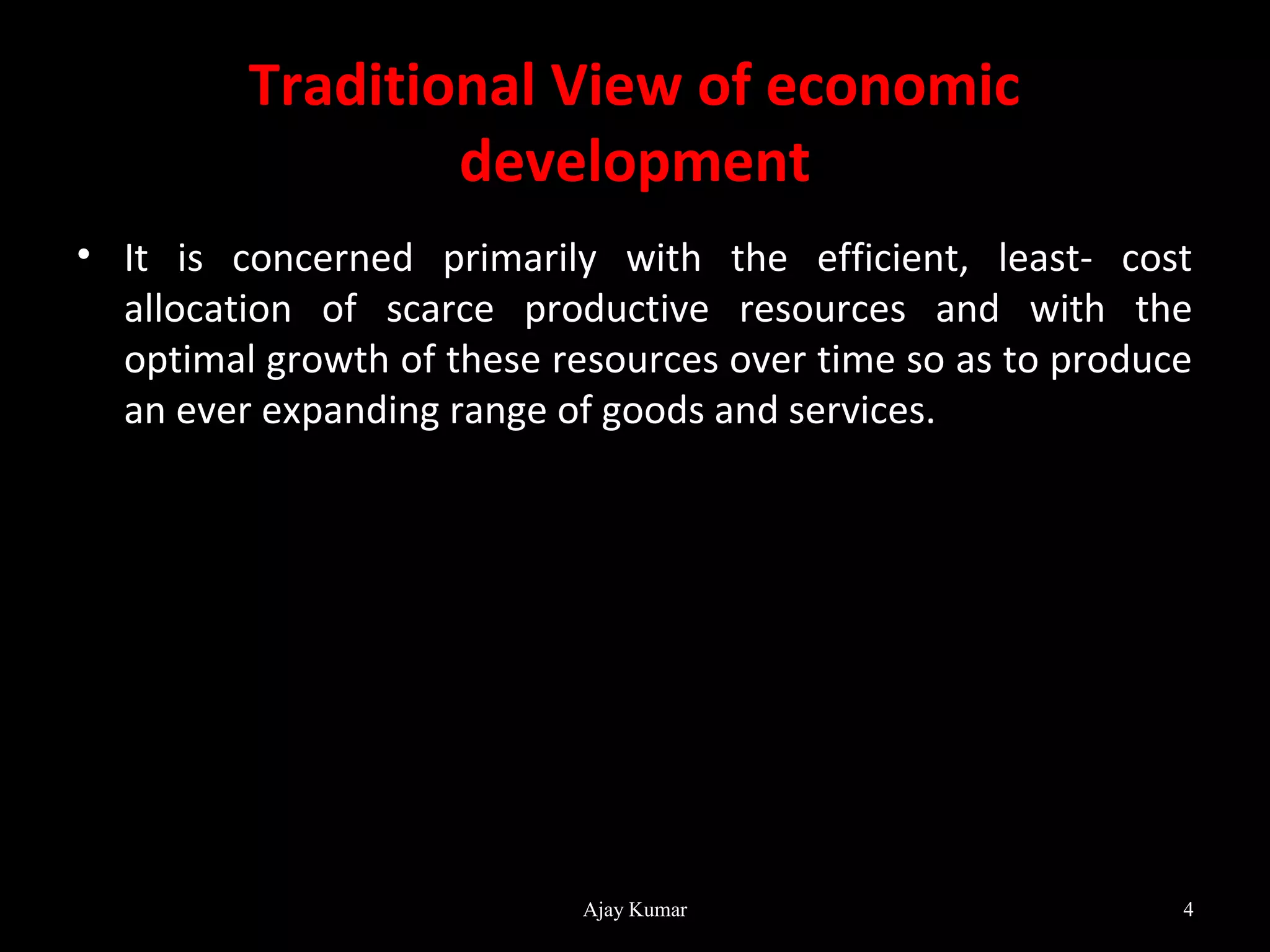 Traditional View of economic development

• It is concerned primarily with the efficient, least- cost allocation of scarce productive resources and with the optimal growth of these resources over time so as to produce an ever expanding range of goods and services.

Ajay Kumar

4